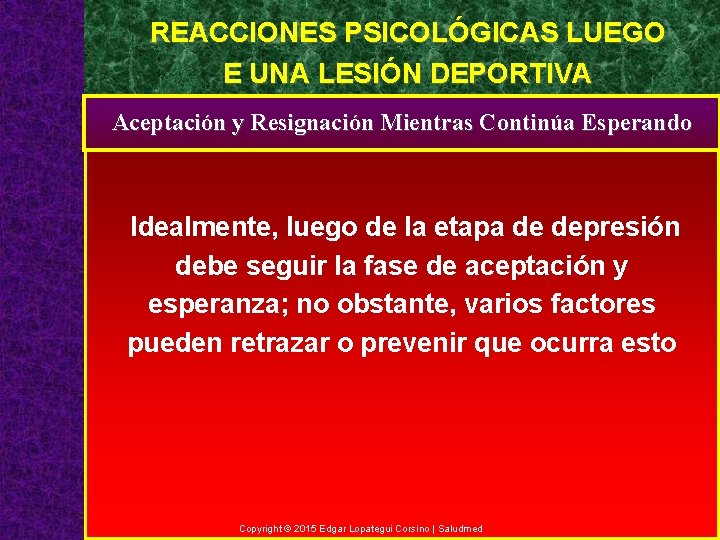 REACCIONES PSICOLÓGICAS LUEGO E UNA LESIÓN DEPORTIVA

Aceptación y Resignación Mientras Continúa Esperando

Idealmente, luego de la etapa de depresión debe seguir la fase de aceptación y esperanza; no obstante, varios factores pueden retrazar o prevenir que ocurra esto

Copyright © 2015 Edgar Lopategui Corsino | Saludmed